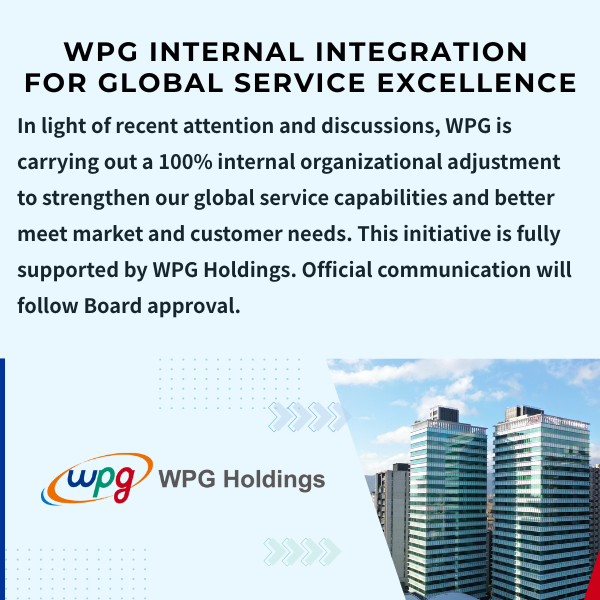 WPG INTERNAL INTEGRATION FOR GLOBAL SERVICE EXCELLENCE

In light of recent attention and discussions, WPG is carrying out a 100% internal organizational adjustment to strengthen our global service capabilities and better meet market and customer needs. This initiative is fully supported by WPG Holdings. Official communication will follow Board approval.

wpg WPG Holdings